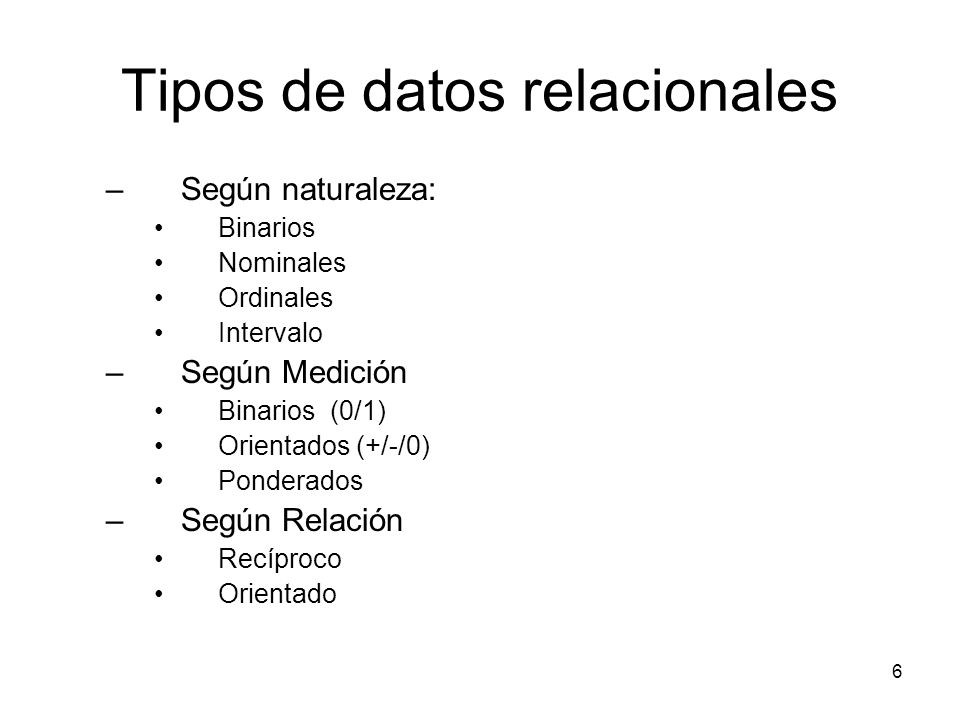 Tipos de datos relacionales

– Según naturaleza:
• Binarios
• Nominales
• Ordinales
• Intervalo
– Según Medición
• Binarios (0/1)
• Orientados (+/-/0)
• Ponderados
– Según Relación
• Recíproco
• Orientado

6